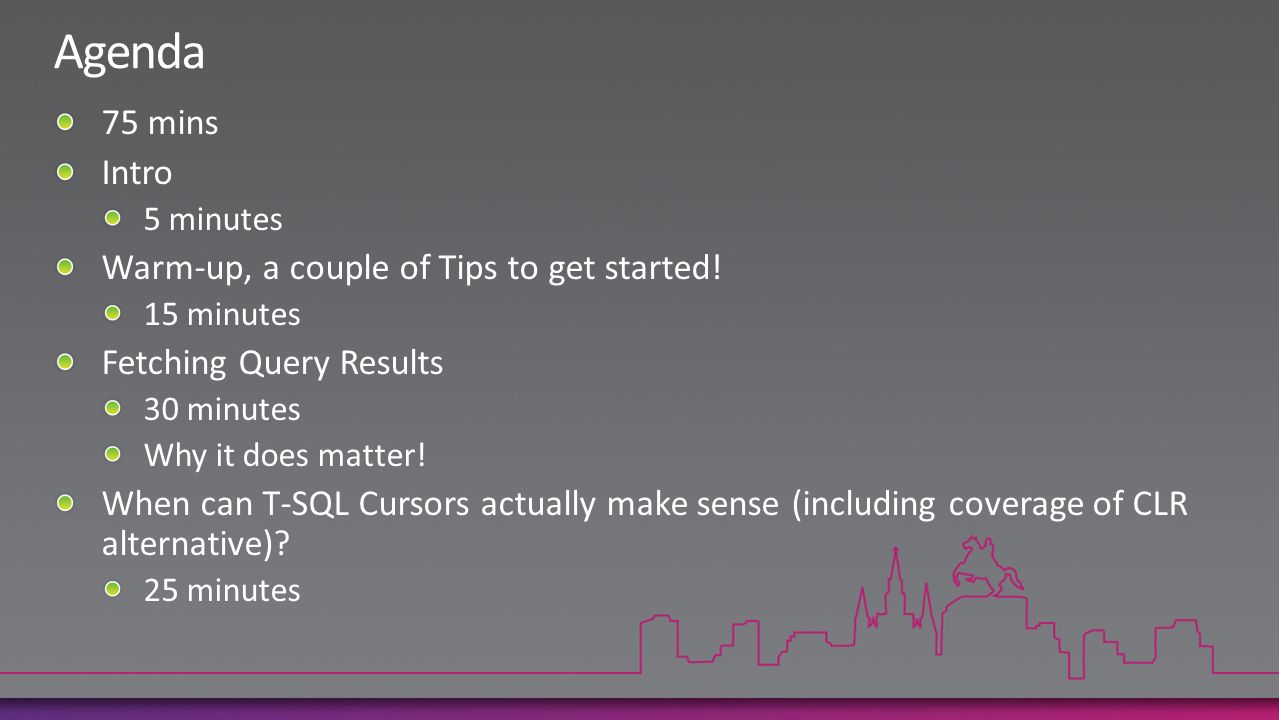 Agenda

75 mins

Intro

5 minutes

Warm-up, a couple of Tips to get started!

15 minutes

Fetching Query Results

30 minutes

Why it does matter!

When can T-SQL Cursors actually make sense (including coverage of CLR alternative)?

25 minutes